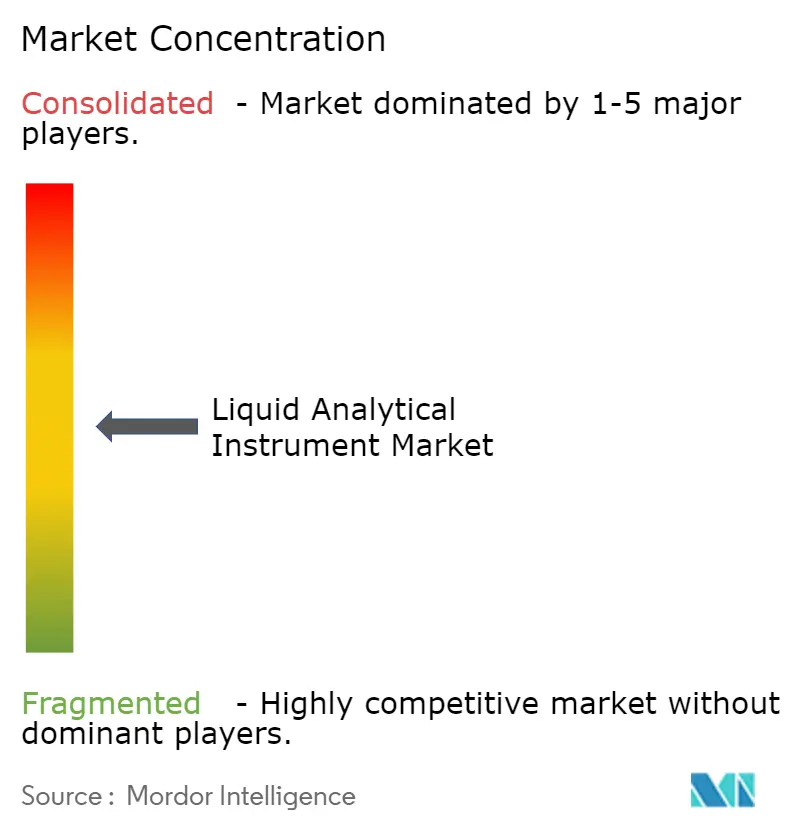 Market Concentration

Consolidated - Market dominated by 1-5 major players.

Liquid Analytical Instrument Market

Fragmented - Highly competitive market without dominant players.

Source : Mordor Intelligence